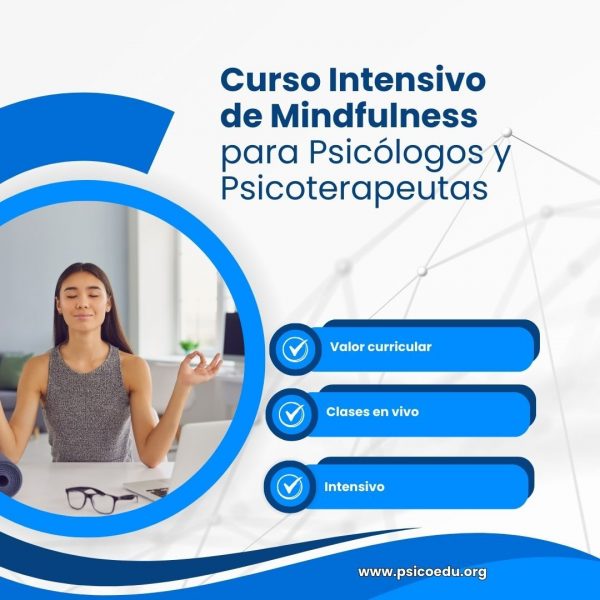 Curso Intensivo de Mindfulness para Psicólogos y Psicoterapeutas

Valor curricular

Clases en vivo

Intensivo

www.psicoedu.org